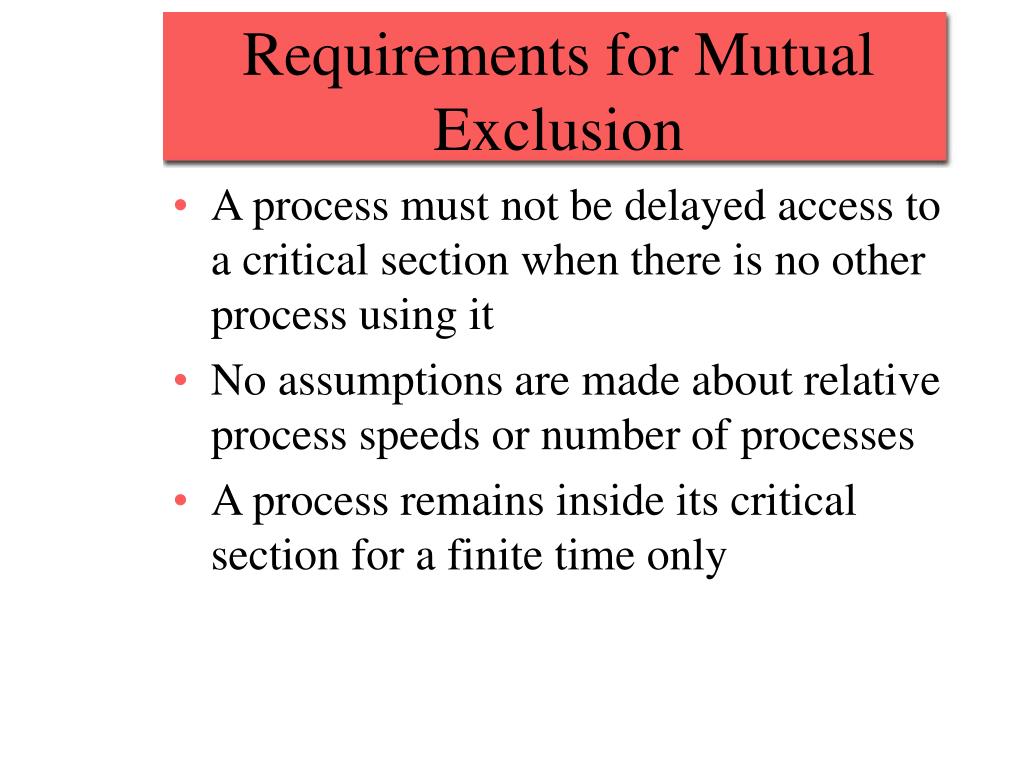 Requirements for Mutual Exclusion

• A process must not be delayed access to a critical section when there is no other process using it
• No assumptions are made about relative process speeds or number of processes
• A process remains inside its critical section for a finite time only